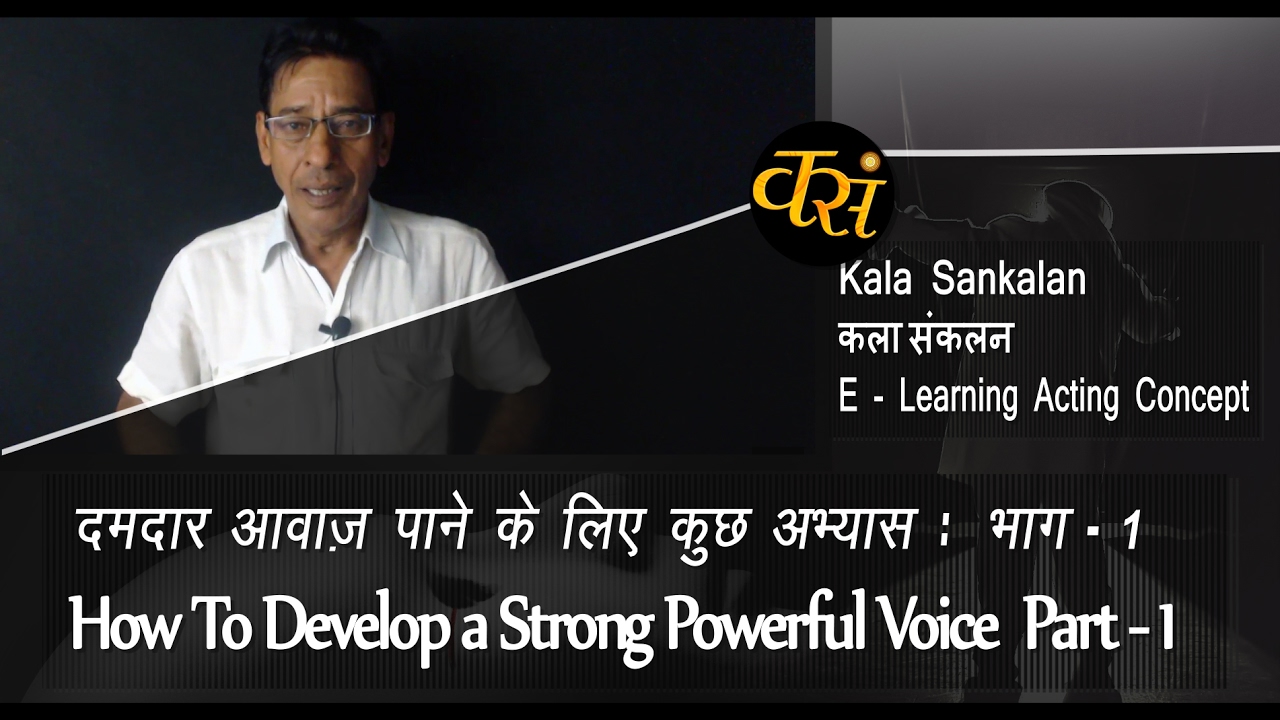 कसं

Kala Sankalan
कला संकलन
E - Learning Acting Concept

दमदार आवाज़ पाने के लिए कुछ अभ्यास : भाग - 1
How To Develop a Strong Powerful Voice Part - 1